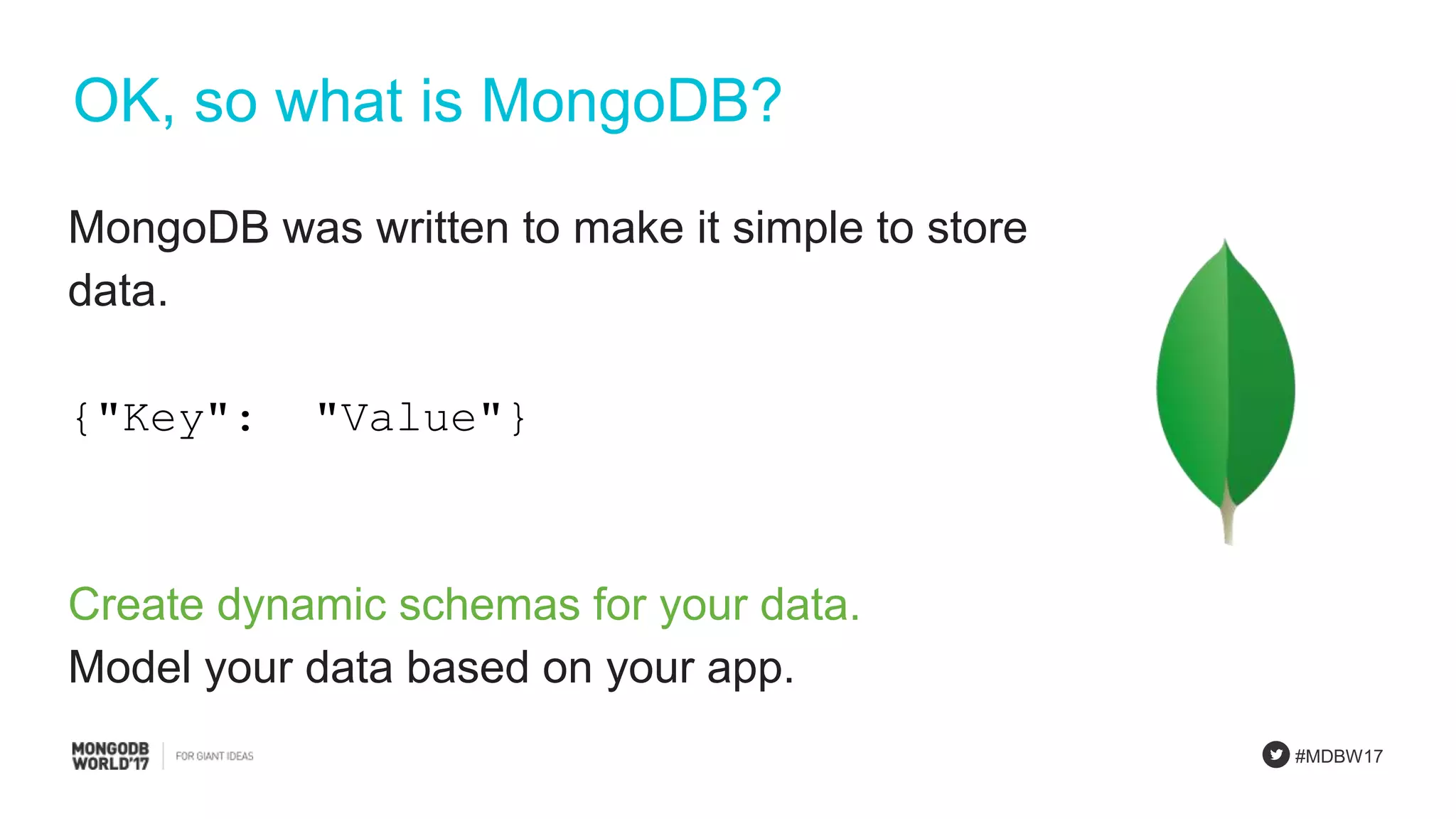 OK, so what is MongoDB?

MongoDB was written to make it simple to store data.

{"Key": "Value"}

Create dynamic schemas for your data.
Model your data based on your app.

MONGODB WORLD'17 | FOR GIANT IDEAS

#MDBW17